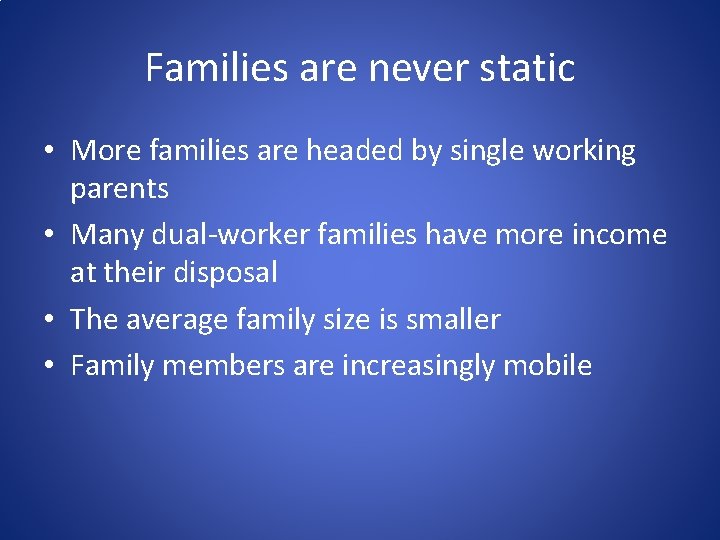 Families are never static

• More families are headed by single working parents
• Many dual-worker families have more income at their disposal
• The average family size is smaller
• Family members are increasingly mobile